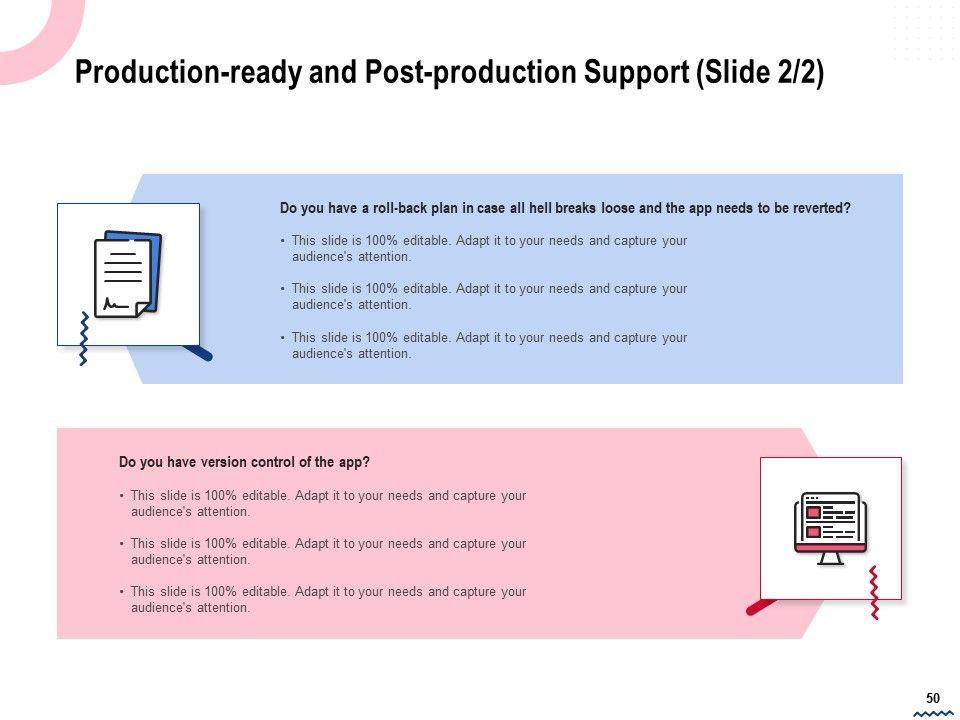 Production-ready and Post-production Support (Slide 2/2)

Do you have a roll-back plan in case all hell breaks loose and the app needs to be reverted?

• This slide is 100% editable. Adapt it to your needs and capture your audience's attention.

• This slide is 100% editable. Adapt it to your needs and capture your audience's attention.

• This slide is 100% editable. Adapt it to your needs and capture your audience's attention.

Do you have version control of the app?

• This slide is 100% editable. Adapt it to your needs and capture your audience's attention.

• This slide is 100% editable. Adapt it to your needs and capture your audience's attention.

• This slide is 100% editable. Adapt it to your needs and capture your audience's attention.

50